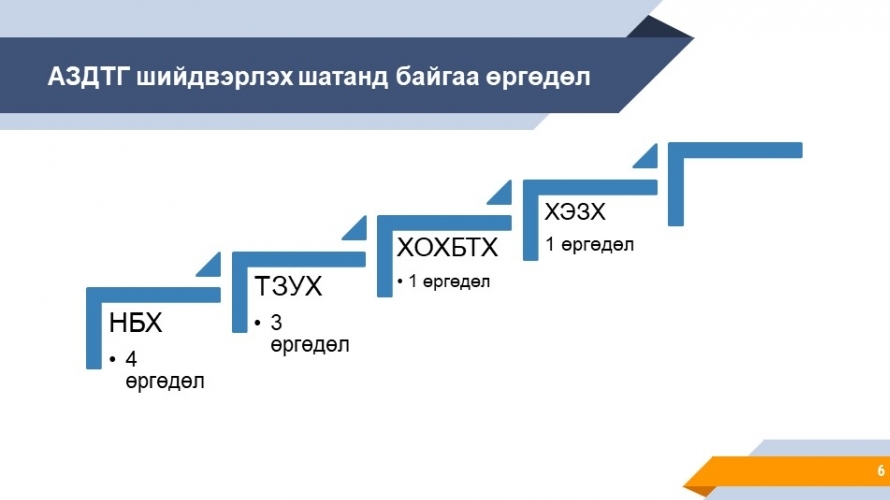 АЗДТГ шийдвэрлэх шатанд байгаа өргөдөл

НБХ
• 4 өргөдөл

ТЗУХ
• 3 өргөдөл

ХОХБТХ
• 1 өргөдөл

ХЭЗХ
1 өргөдөл

6